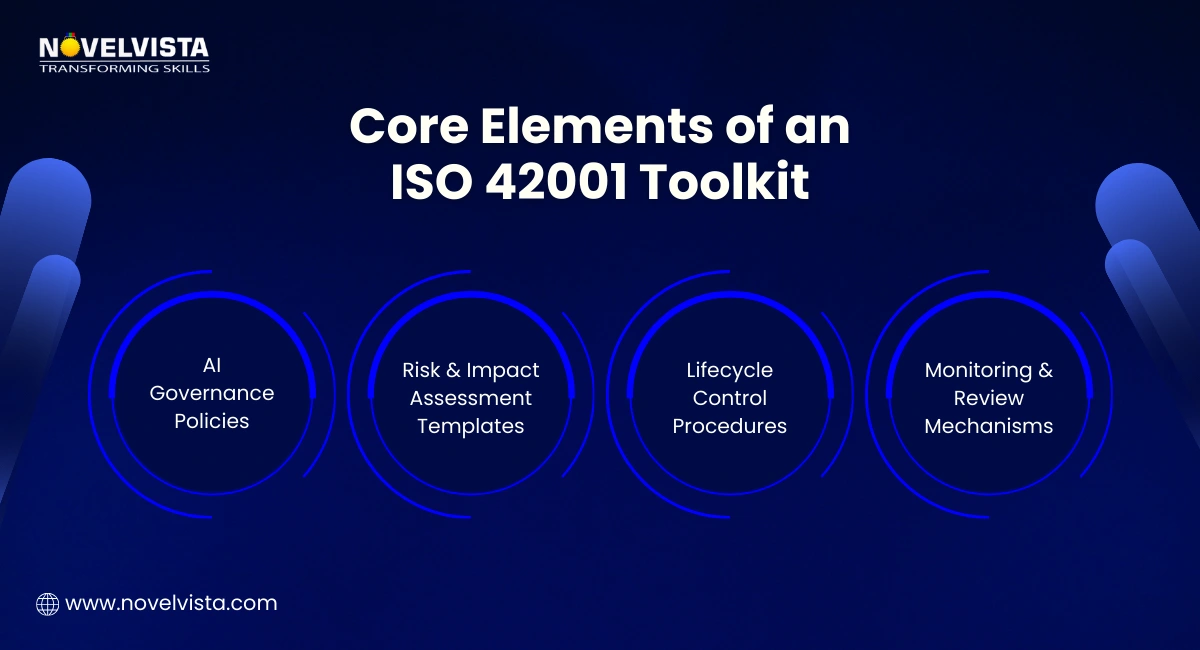 NOVELVISTA
TRANSFORMING SKILLS

Core Elements of an ISO 42001 Toolkit

AI Governance Policies

Risk & Impact Assessment Templates

Lifecycle Control Procedures

Monitoring & Review Mechanisms

www.novelvista.com